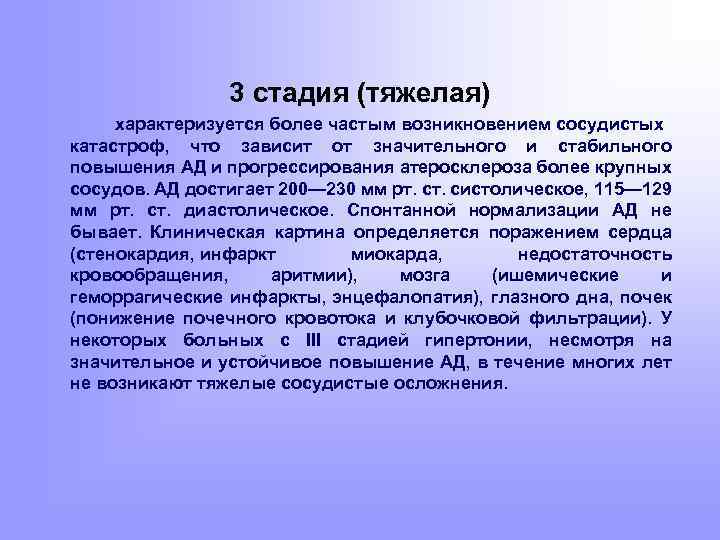 3 стадия (тяжелая)

характеризуется более частым возникновением сосудистых катастроф, что зависит от значительного и стабильного повышения АД и прогрессирования атеросклероза более крупных сосудов. АД достигает 200—230 мм рт. ст. систолическое, 115—129 мм рт. ст. диастолическое. Спонтанной нормализации АД не бывает. Клиническая картина определяется поражением сердца (стенокардия, инфаркт миокарда, недостаточность кровообращения, аритмии), мозга (ишемические и геморрагические инфаркты, энцефалопатия), глазного дна, почек (понижение почечного кровотока и клубочковой фильтрации). У некоторых больных с III стадией гипертонии, несмотря на значительное и устойчивое повышение АД, в течение многих лет не возникают тяжелые сосудистые осложнения.